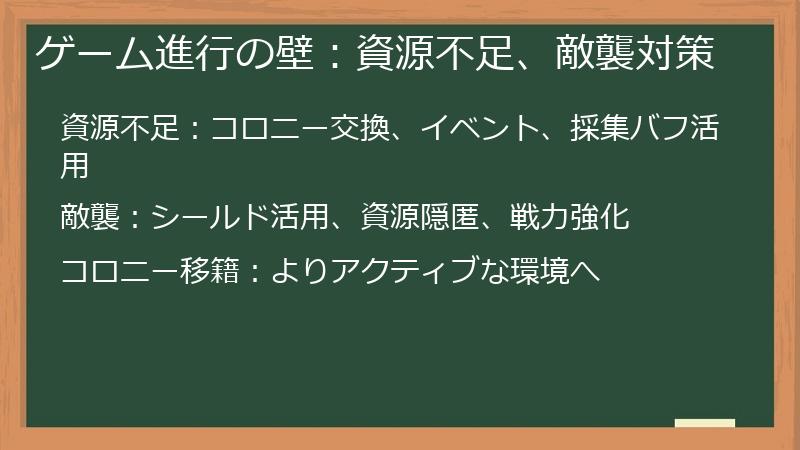 ゲーム進行の壁：資源不足、敵襲対策

資源不足：コロニー交換、イベント、採集バフ活用

敵襲：シールド活用、資源隠匿、戦力強化

コロニー移籍：よりアクティブな環境へ